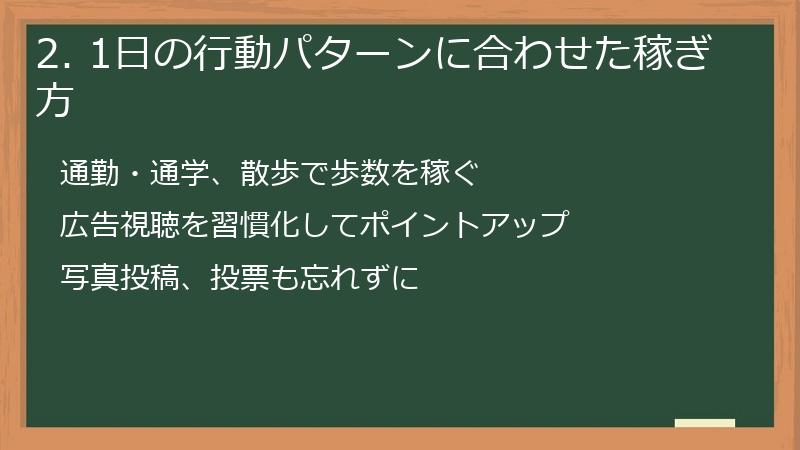 2. 1日の行動パターンに合わせた稼ぎ方

通勤・通学、散歩で歩数を稼ぐ

広告視聴を習慣化してポイントアップ

写真投稿、投票も忘れずに